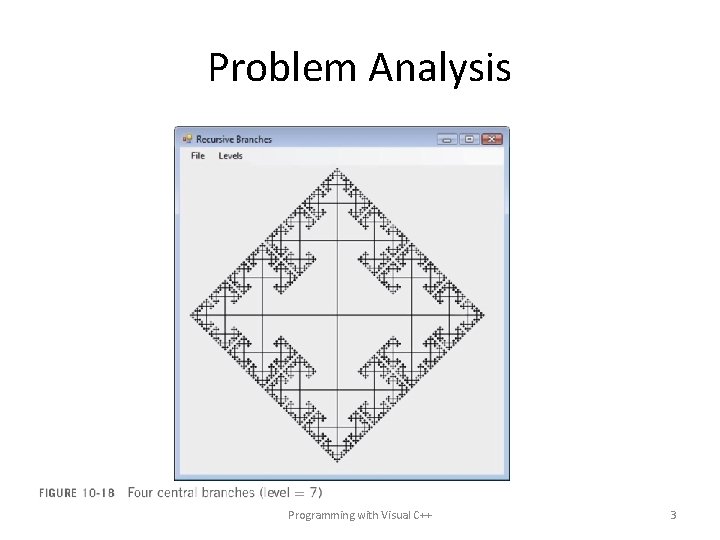 Problem Analysis

Recursive Branches

File Levels

FIGURE 10-18 Four central branches (level = 7)

Programming with Visual C++

3